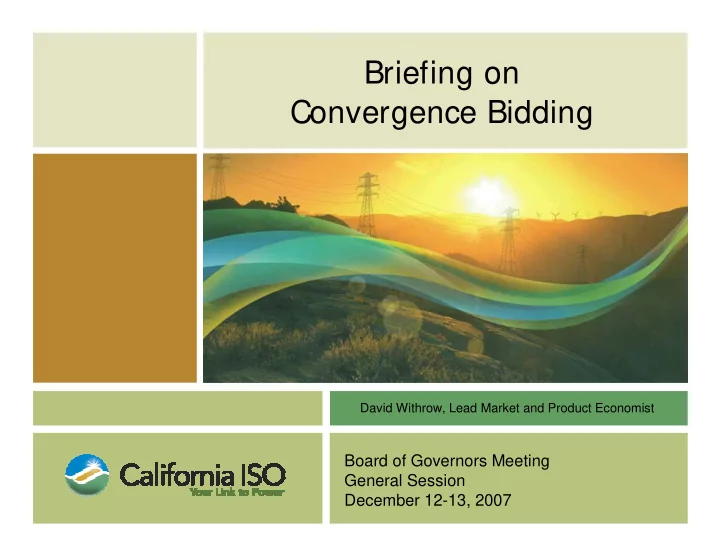 Briefing on
Convergence Bidding

David Withrow, Lead Market and Product Economist

California ISO
Your Link to Power

Board of Governors Meeting
General Session
December 12-13, 2007